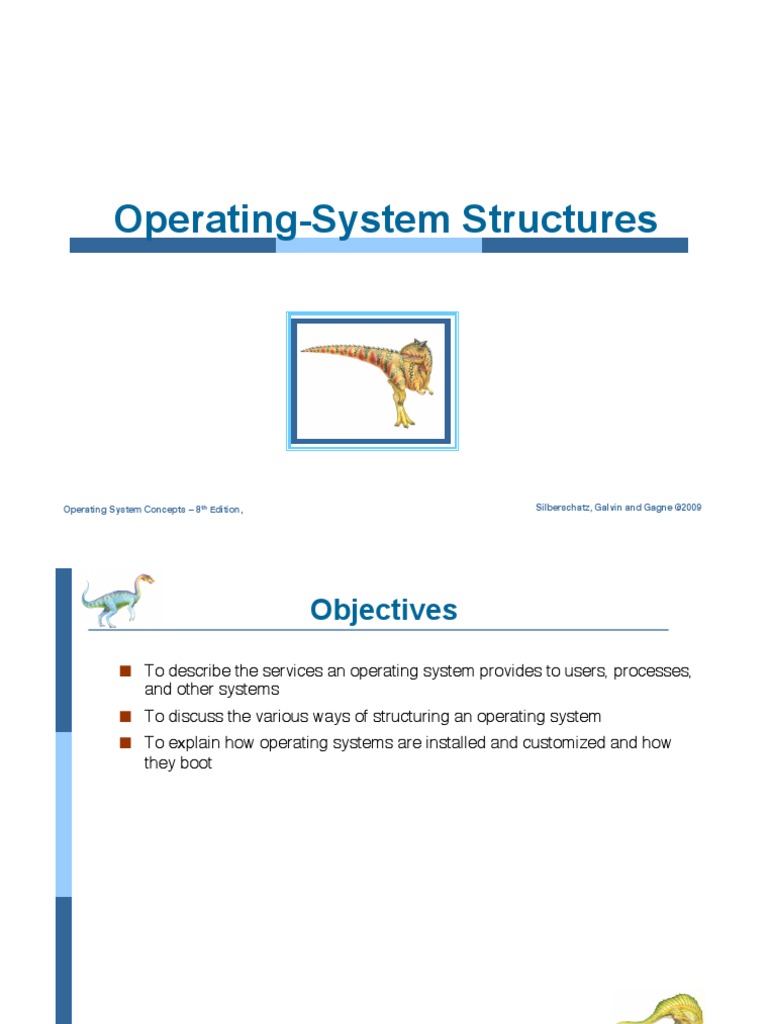 Operating-System Structures

Operating System Concepts – 8$^{th}$ Edition,

Silberschatz, Galvin and Gagne ©2009

Objectives

■ To describe the services an operating system provides to users, processes, and other systems

■ To discuss the various ways of structuring an operating system

■ To explain how operating systems are installed and customized and how they boot